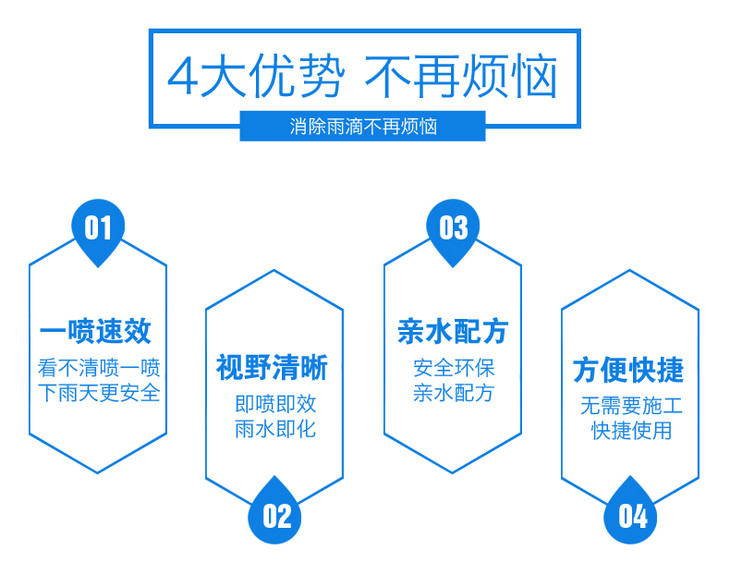 4大优势 不再烦恼

消除雨滴不再烦恼

01

一喷速效

看不清喷一喷
下雨天更安全

视野清晰

即喷即效
雨水即化

02

03

亲水配方

安全环保
亲水配方

方便快捷

无需要施工
快捷使用

04